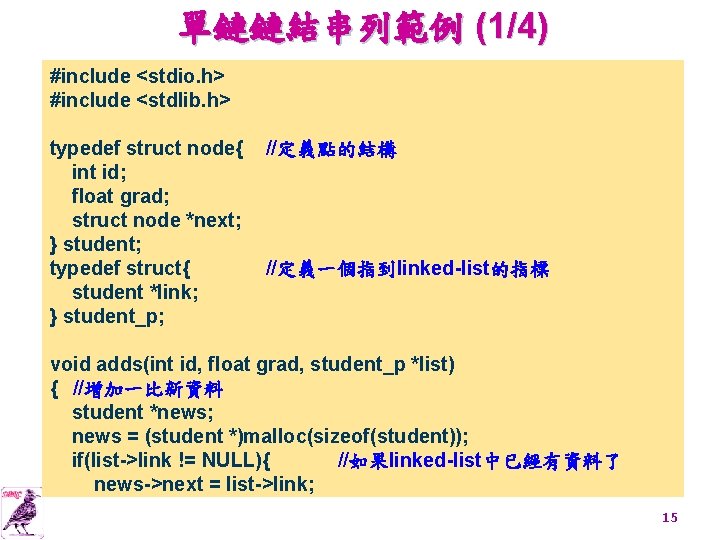 單鏈鏈結串列範例 (1/4)

#include <stdio.h>
#include <stdlib.h>

typedef struct node{ //定義點的結構
  int id;
  float grad;
  struct node *next;
} student;
typedef struct{ //定義一個指到linked-list的指標
  student *link;
} student_p;

void adds(int id, float grad, student_p *list)
{ //增加一比新資料
  student *news;
  news = (student *)malloc(sizeof(student));
  if(list->link != NULL){ //如果linked-list中已經有資料了
    news->next = list->link;

15